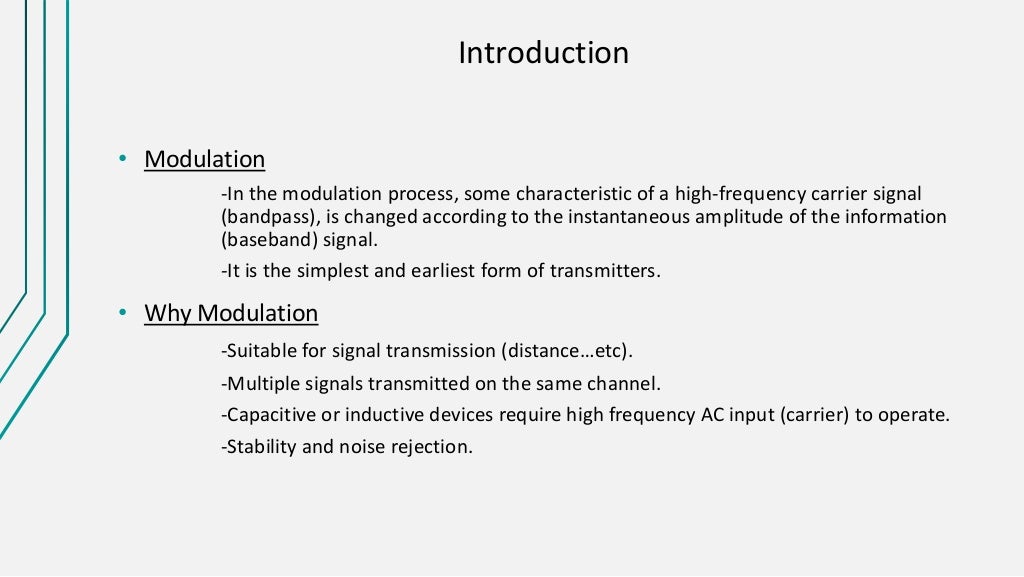 Introduction

• Modulation

-In the modulation process, some characteristic of a high-frequency carrier signal (bandpass), is changed according to the instantaneous amplitude of the information (baseband) signal.

-It is the simplest and earliest form of transmitters.

• Why Modulation

-Suitable for signal transmission (distance…etc).

-Multiple signals transmitted on the same channel.

-Capacitive or inductive devices require high frequency AC input (carrier) to operate.

-Stability and noise rejection.